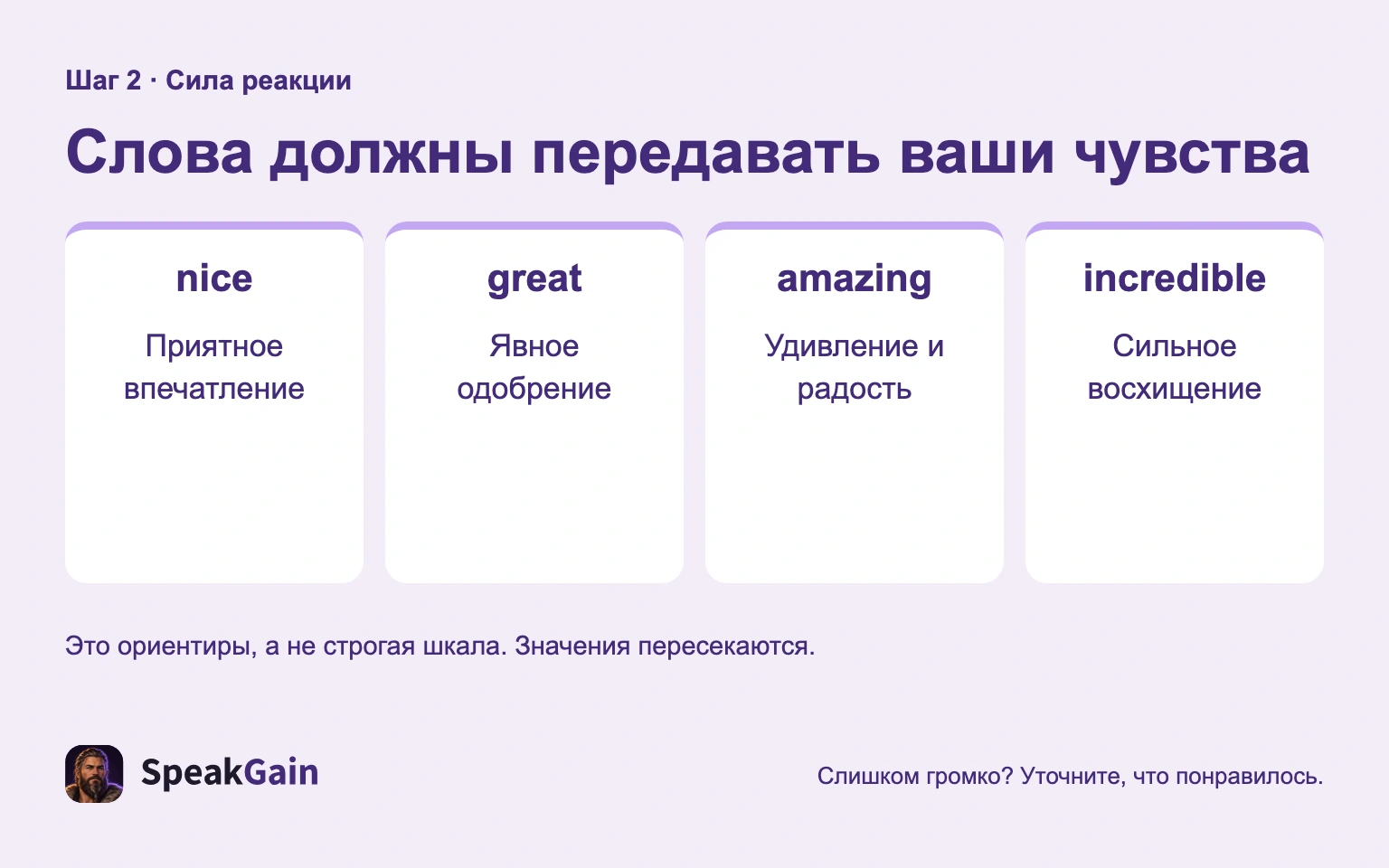 Шаг 2 · Сила реакции

Слова должны передавать ваши чувства

nice

Приятное впечатление

great

Явное одобрение

amazing

Удивление и радость

incredible

Сильное восхищение

Это ориентиры, а не строгая шкала. Значения пересекаются.

SpeakGain

Слишком громко? Уточните, что понравилось.